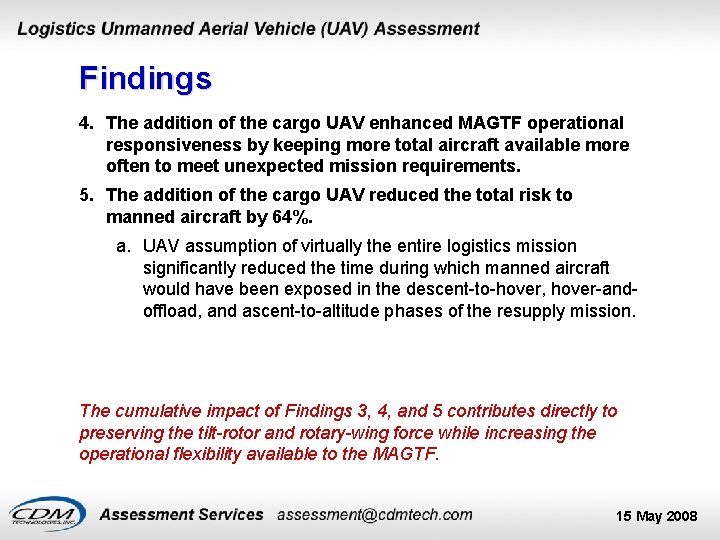 Logistics Unmanned Aerial Vehicle (UAV) Assessment

Findings

4. The addition of the cargo UAV enhanced MAGTF operational responsiveness by keeping more total aircraft available more often to meet unexpected mission requirements.

5. The addition of the cargo UAV reduced the total risk to manned aircraft by 64%.

a. UAV assumption of virtually the entire logistics mission significantly reduced the time during which manned aircraft would have been exposed in the descent-to-hover, hover-and-offload, and ascent-to-altitude phases of the resupply mission.

The cumulative impact of Findings 3, 4, and 5 contributes directly to preserving the tilt-rotor and rotary-wing force while increasing the operational flexibility available to the MAGTF.

CDM TECHNOLOGIES, INC. Assessment Services assessment@cdmtech.com 15 May 2008